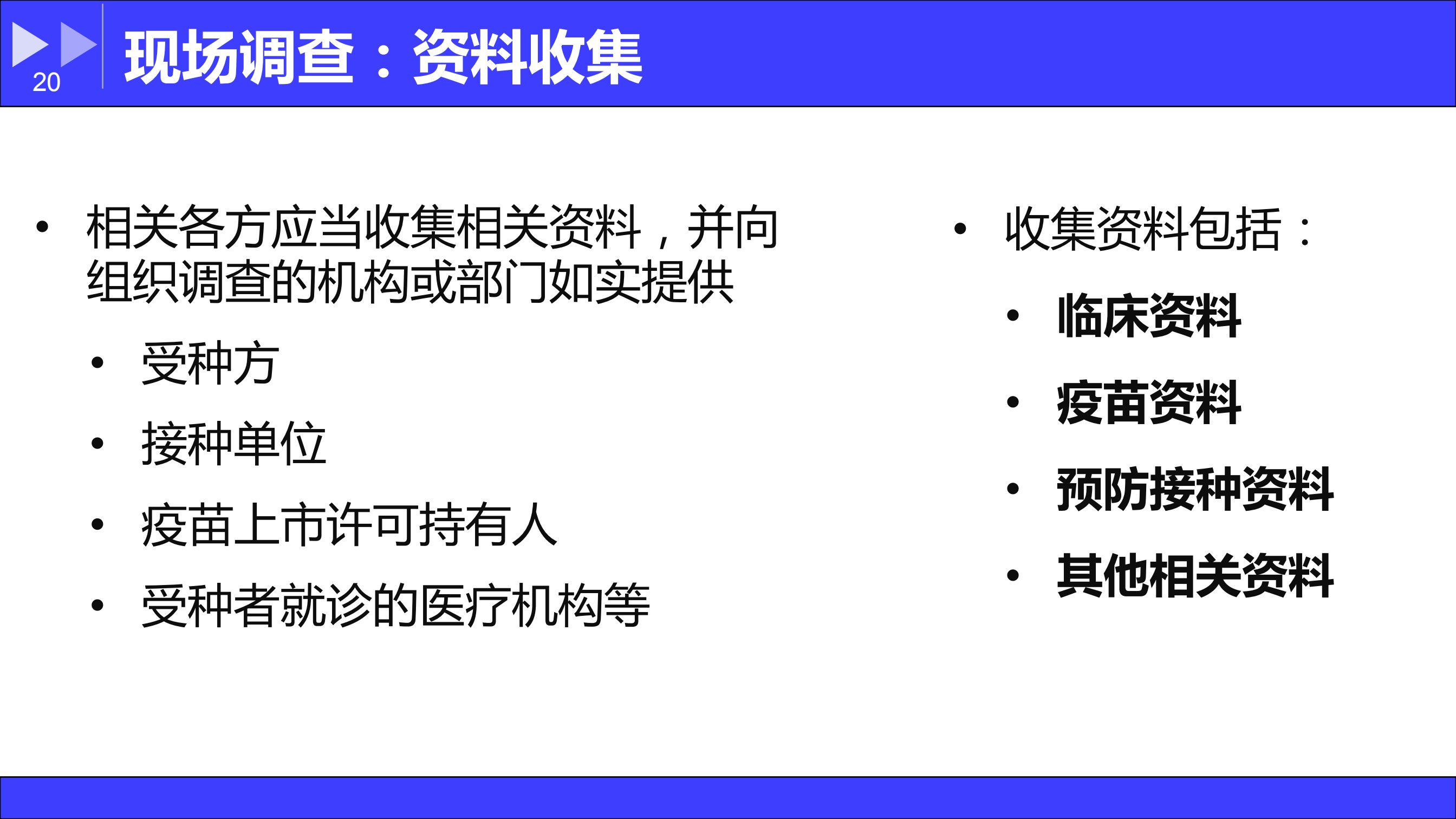 20

现场调查：资料收集

• 相关各方应当收集相关资料，并向组织调查的机构或部门如实提供
  • 受种方
  • 接种单位
  • 疫苗上市许可持有人
  • 受种者就诊的医疗机构等

• 收集资料包括：
  • 临床资料
  • 疫苗资料
  • 预防接种资料
  • 其他相关资料